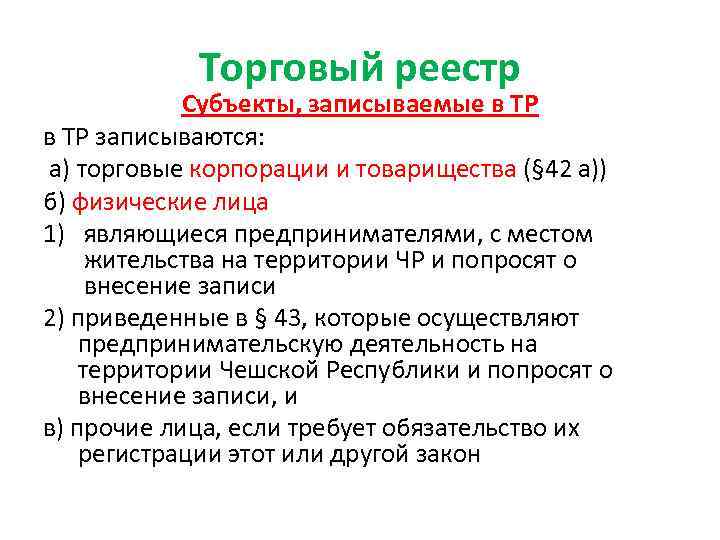 Торговый реестр

Субъекты, записываемые в ТР

в ТР записываются:

а) торговые корпорации и товарищества (§42 а))

б) физические лица

1) являющиеся предпринимателями, с местом жительства на территории ЧР и попросят о внесение записи

2) приведенные в § 43, которые осуществляют предпринимательскую деятельность на территории Чешской Республики и попросят о внесение записи, и

в) прочие лица, если требует обязательство их регистрации этот или другой закон